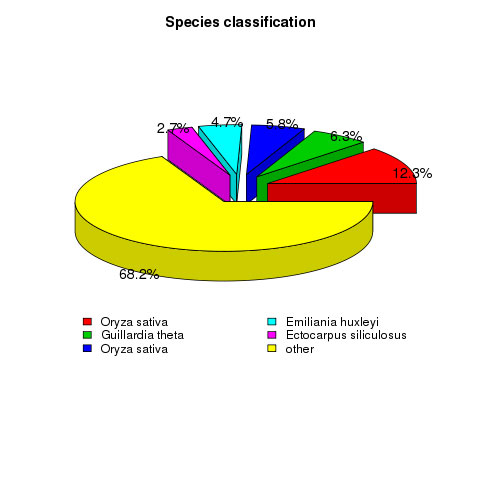 Species classification

2.7%
4.7%
5.8%
6.3%
12.3%
68.2%

Oryza sativa
Guillardia theta
Oryza sativa
Emiliania huxleyi
Ectocarpus siliculosus
other